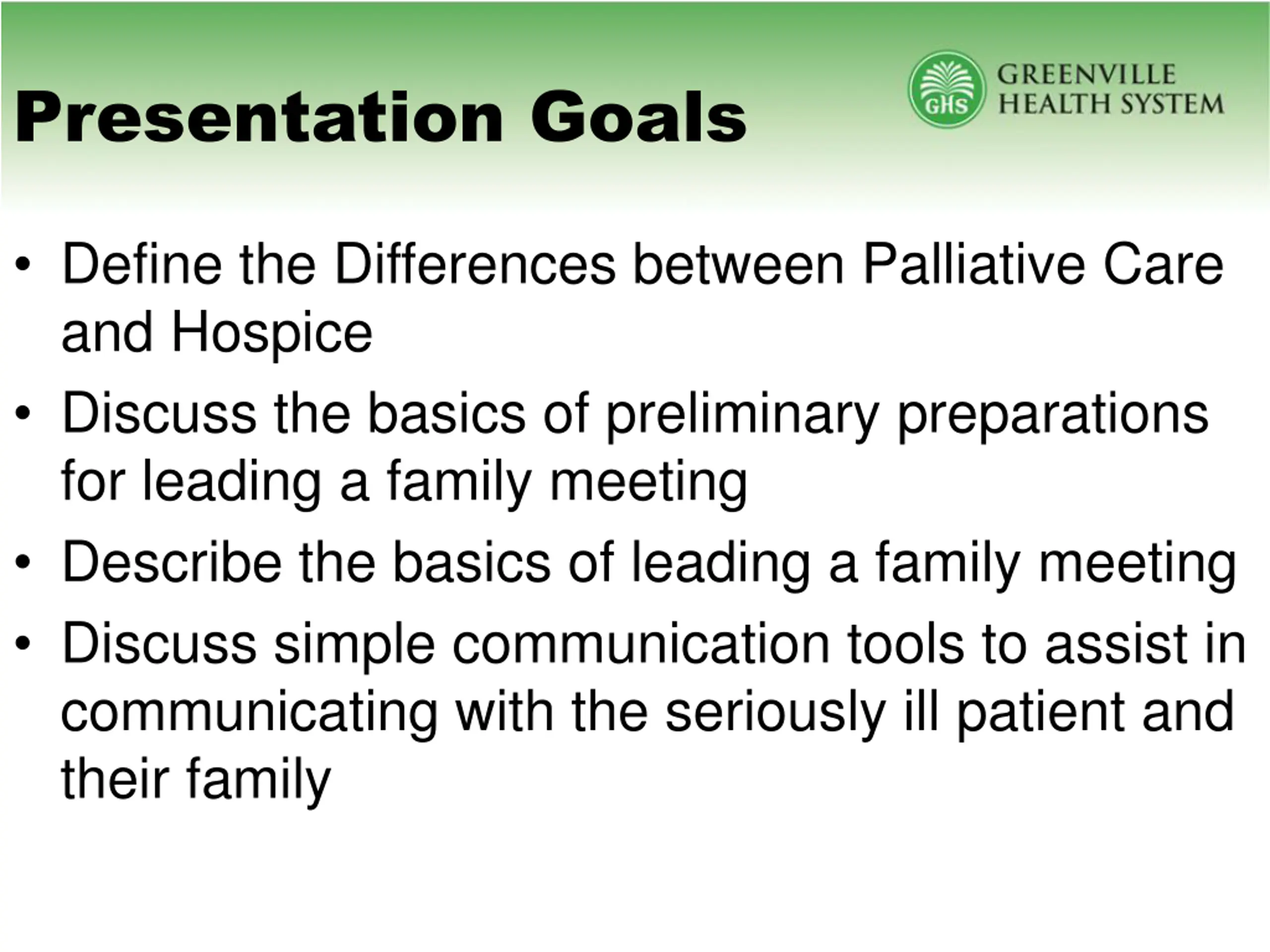 Presentation Goals

GHS GREENVILLE HEALTH SYSTEM

• Define the Differences between Palliative Care and Hospice
• Discuss the basics of preliminary preparations for leading a family meeting
• Describe the basics of leading a family meeting
• Discuss simple communication tools to assist in communicating with the seriously ill patient and their family